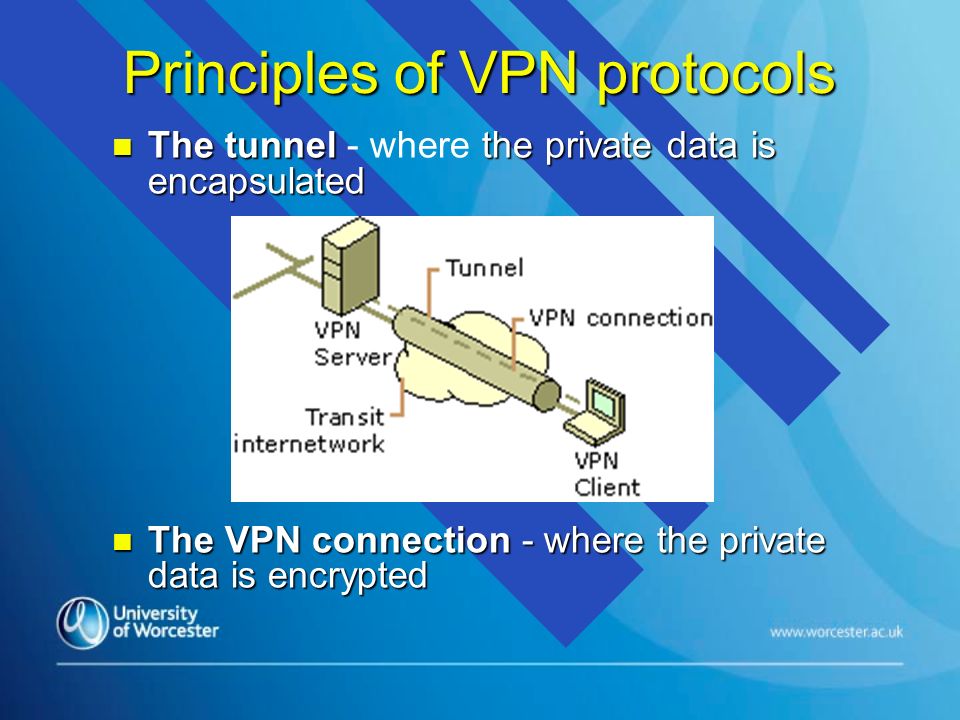 Principles of VPN protocols

The tunnel - where the private data is encapsulated

Tunnel

VPN connection

VPN Server

Transit internetwork

VPN Client

The VPN connection - where the private data is encrypted

University of Worcester

www.worcester.ac.uk